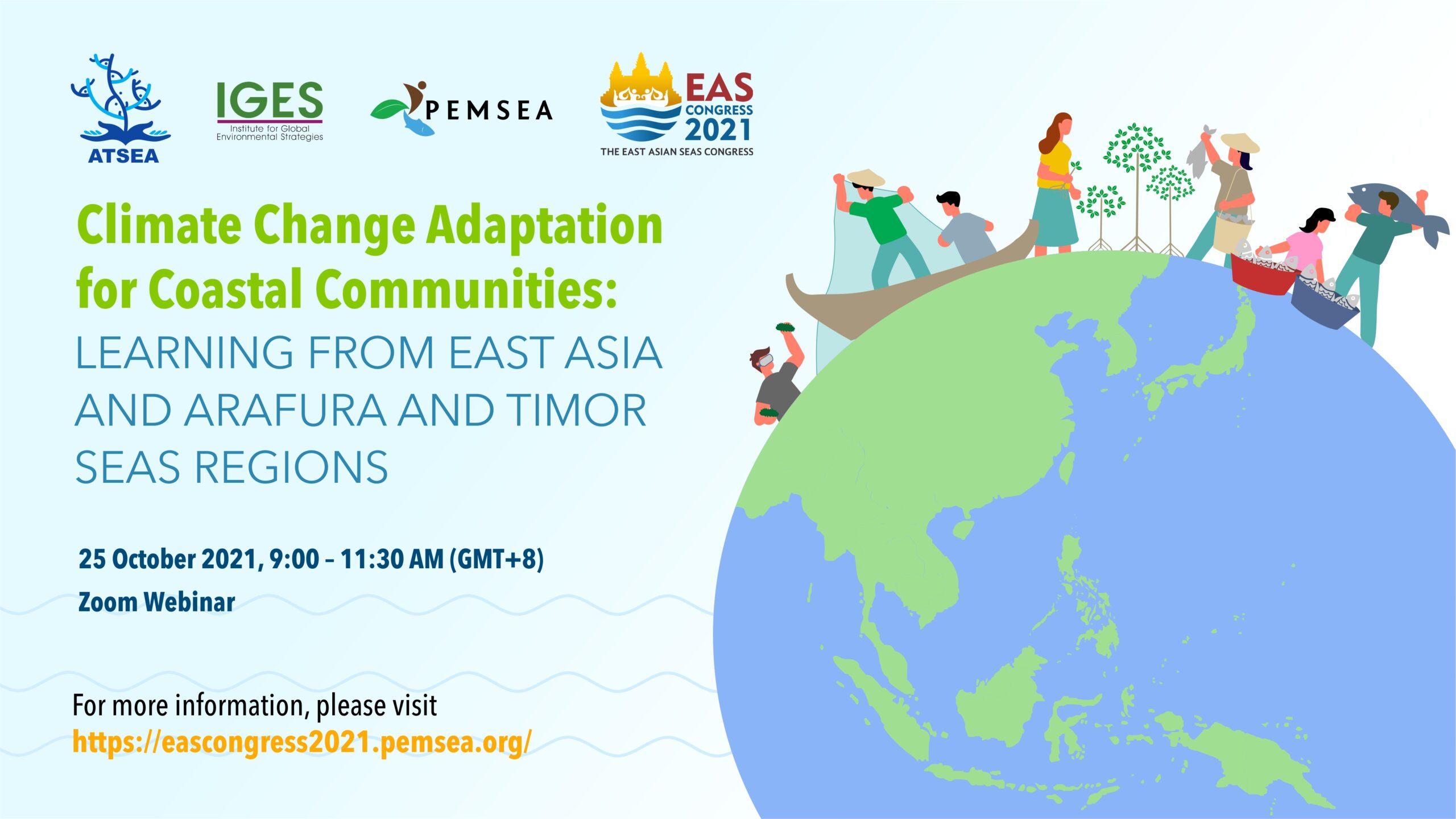 ATSEA

IGES
Institute for Global Environmental Strategies

PEMSEA

EAS CONGRESS 2021
THE EAST ASIAN SEAS CONGRESS

Climate Change Adaptation for Coastal Communities:
LEARNING FROM EAST ASIA AND ARAFURA AND TIMOR SEAS REGIONS

25 October 2021, 9:00 – 11:30 AM (GMT+8)
Zoom Webinar

For more information, please visit
https://eascongress2021.pemsea.org/